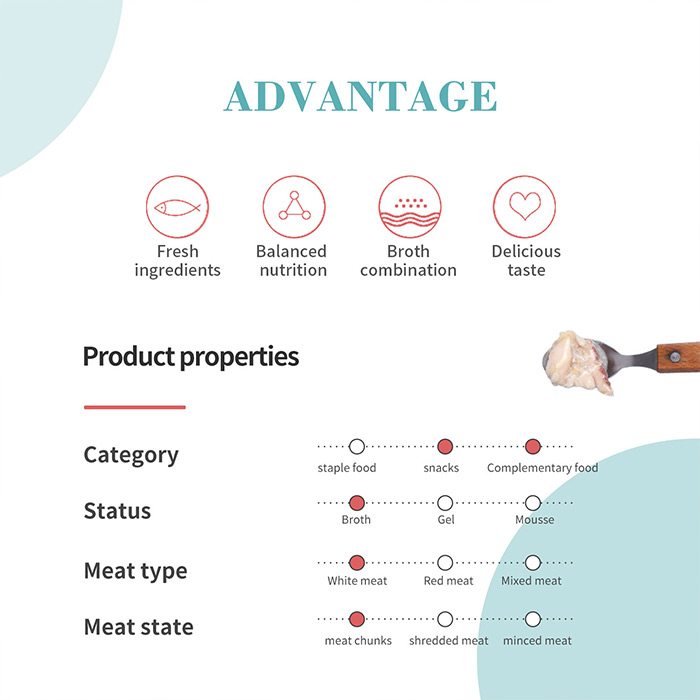 ADVANTAGE

Fresh ingredients

Balanced nutrition

Broth combination

Delicious taste

Product properties

Category
staple food
snacks
Complementary food

Status
Broth
Gel
Mousse

Meat type
White meat
Red meat
Mixed meat

Meat state
meat chunks
shredded meat
minced meat